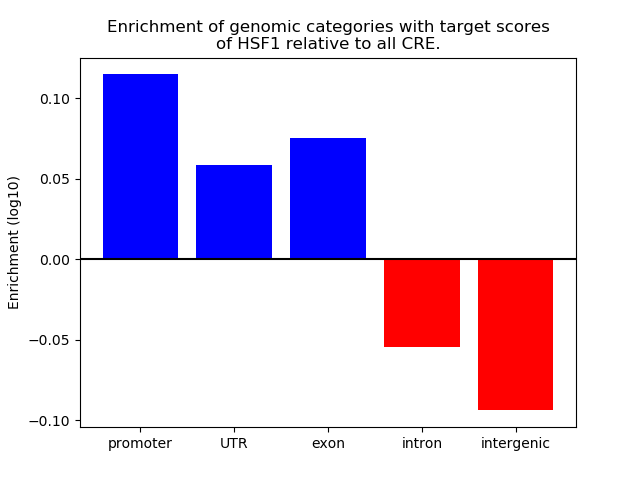 Enrichment of genomic categories with target scores of HSF1 relative to all CRE.

Enrichment (log10)

0.10
0.05
0.00
−0.05
−0.10

promoter
UTR
exon
intron
intergenic